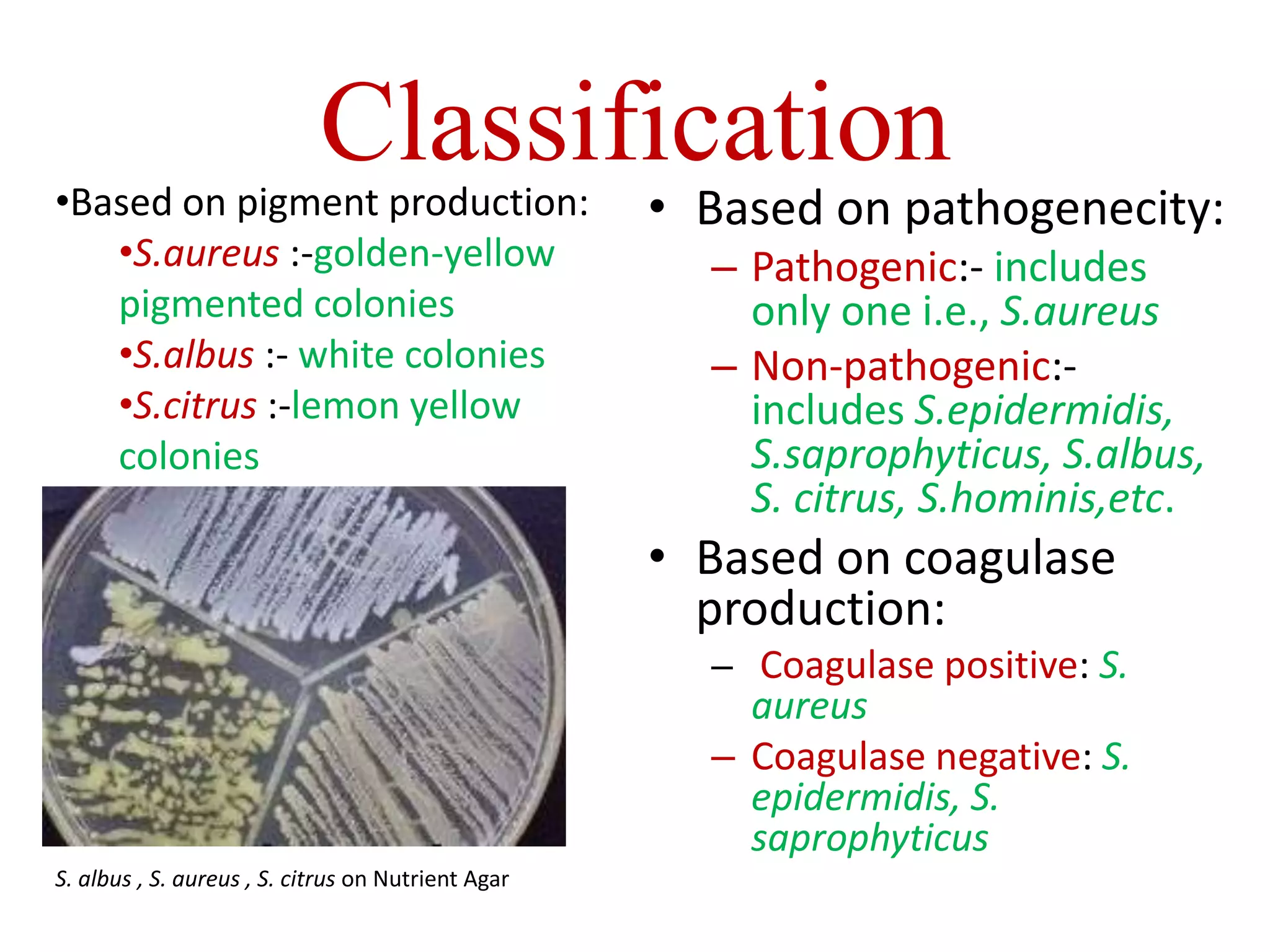 Classification

•Based on pigment production:

•S.aureus :-golden-yellow pigmented colonies

•S.albus :- white colonies

•S.citrus :-lemon yellow colonies

S. albus , S. aureus , S. citrus on Nutrient Agar

• Based on pathogenecity:

– Pathogenic:- includes only one i.e., S.aureus

– Non-pathogenic:- includes S.epidermidis, S.saprophyticus, S.albus, S. citrus, S.hominis,etc.

• Based on coagulase production:

– Coagulase positive: S. aureus

– Coagulase negative: S. epidermidis, S. saprophyticus